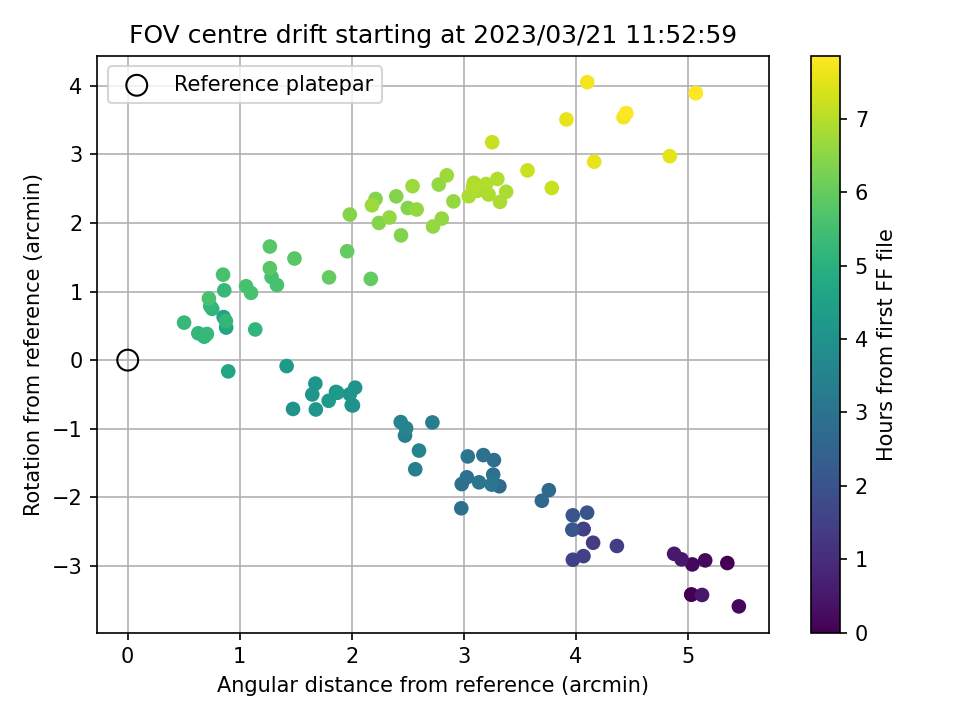 FOV centre drift starting at 2023/03/21 11:52:59

Reference platepar

Rotation from reference (arcmin)

4
3
2
1
0
−1
−2
−3

0 1 2 3 4 5

Angular distance from reference (arcmin)

Hours from first FF file

7
6
5
4
3
2
1
0